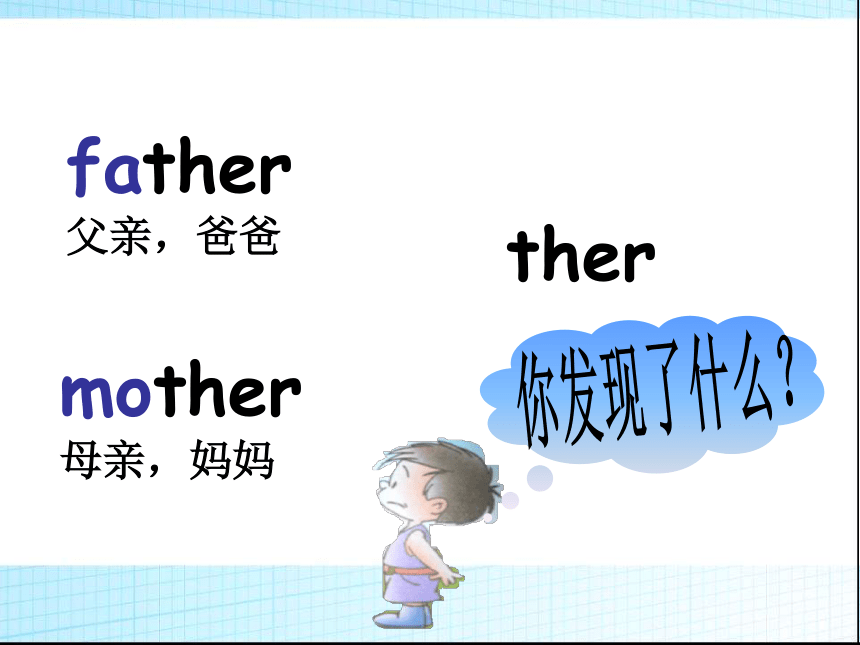 father
父亲，爸爸

ther

mother
母亲，妈妈

你发现了什么？